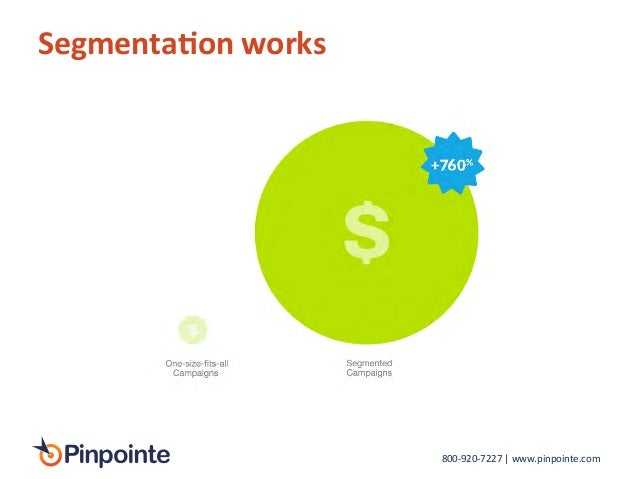 Segmentation works

+760%

$

$

One-size-fits-all Campaigns

Segmented Campaigns

Pinpointe

800-920-7227 | www.pinpointe.com